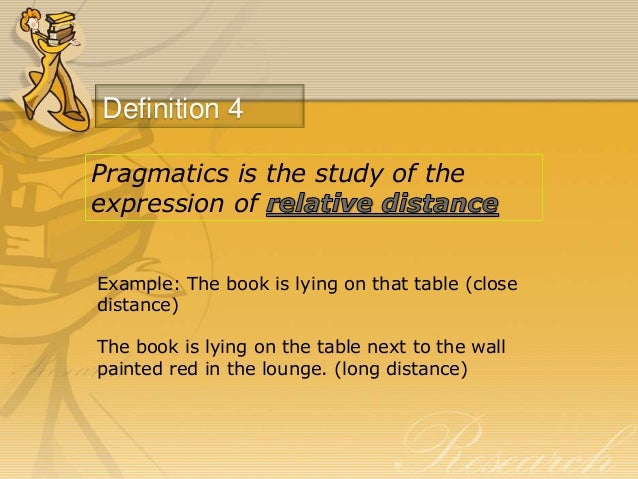 Definition 4

Pragmatics is the study of the expression of relative distance

Example: The book is lying on that table (close distance)

The book is lying on the table next to the wall painted red in the lounge. (long distance)

Research